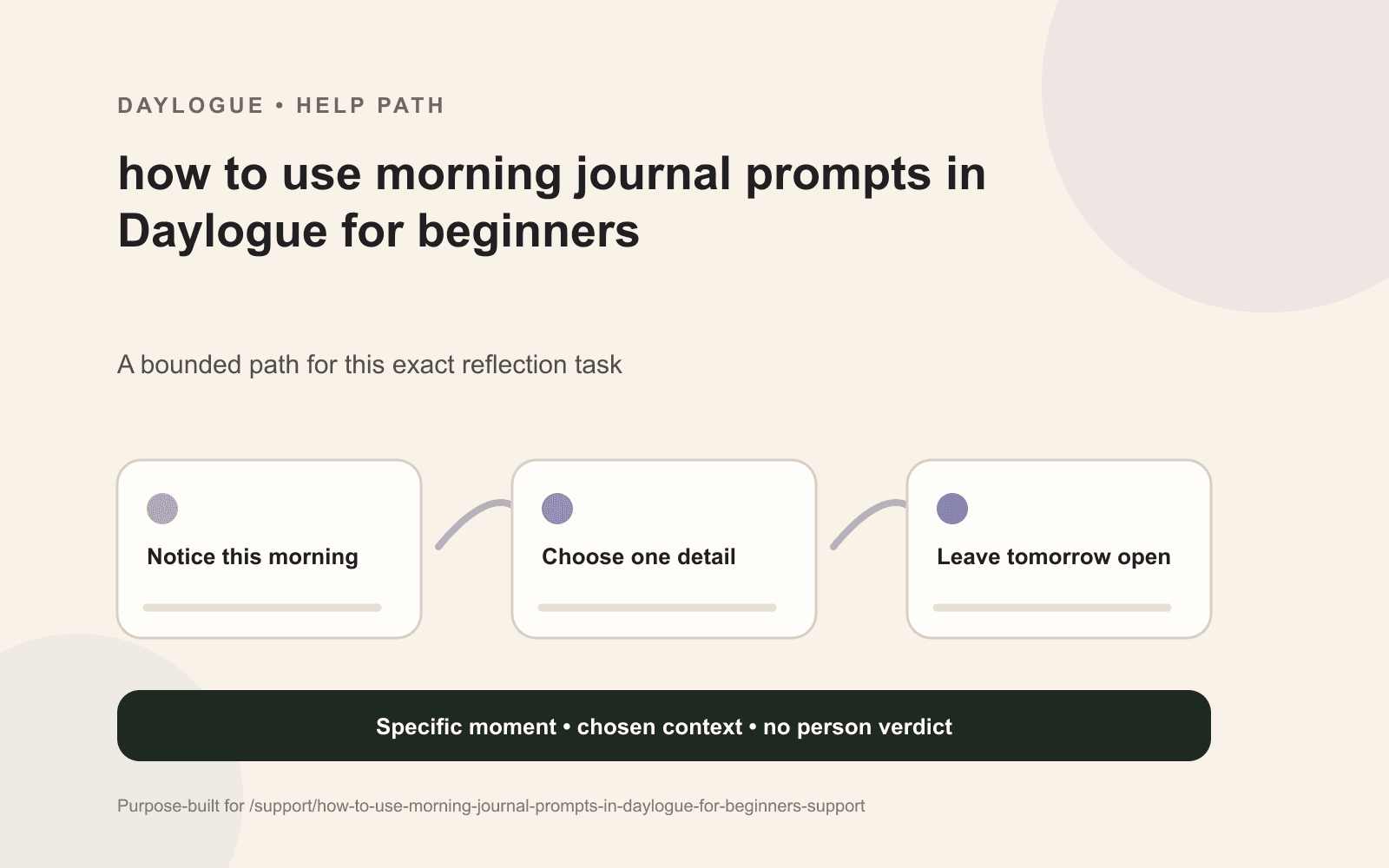 DAYLOGUE • HELP PATH

how to use morning journal prompts in Daylogue for beginners

A bounded path for this exact reflection task

Notice this morning

Choose one detail

Leave tomorrow open

Specific moment • chosen context • no person verdict

Purpose-built for /support/how-to-use-morning-journal-prompts-in-daylogue-for-beginners-support